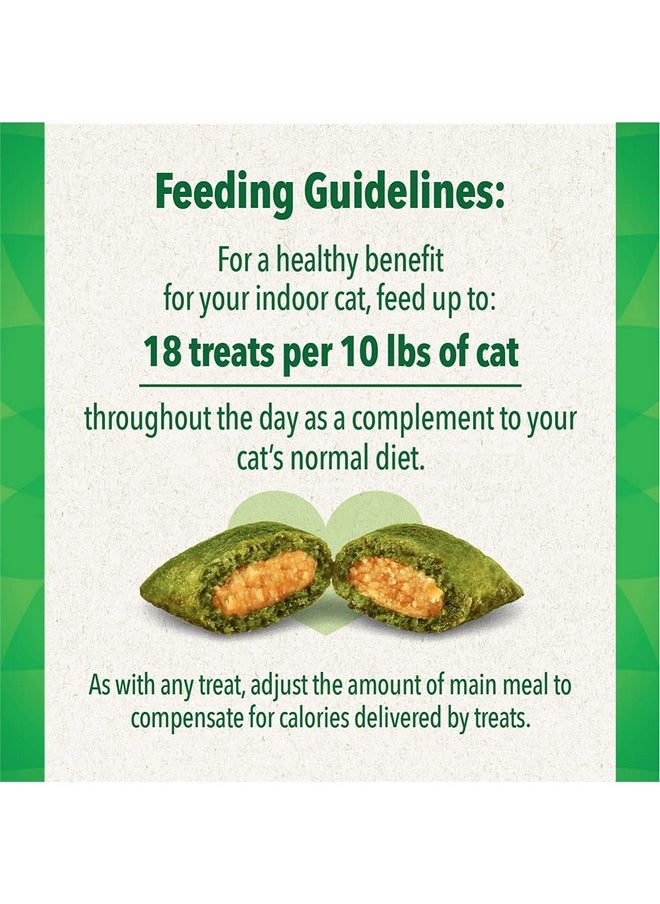 Feeding Guidelines:

For a healthy benefit for your indoor cat, feed up to:

18 treats per 10 lbs of cat

throughout the day as a complement to your cat's normal diet.

As with any treat, adjust the amount of main meal to compensate for calories delivered by treats.